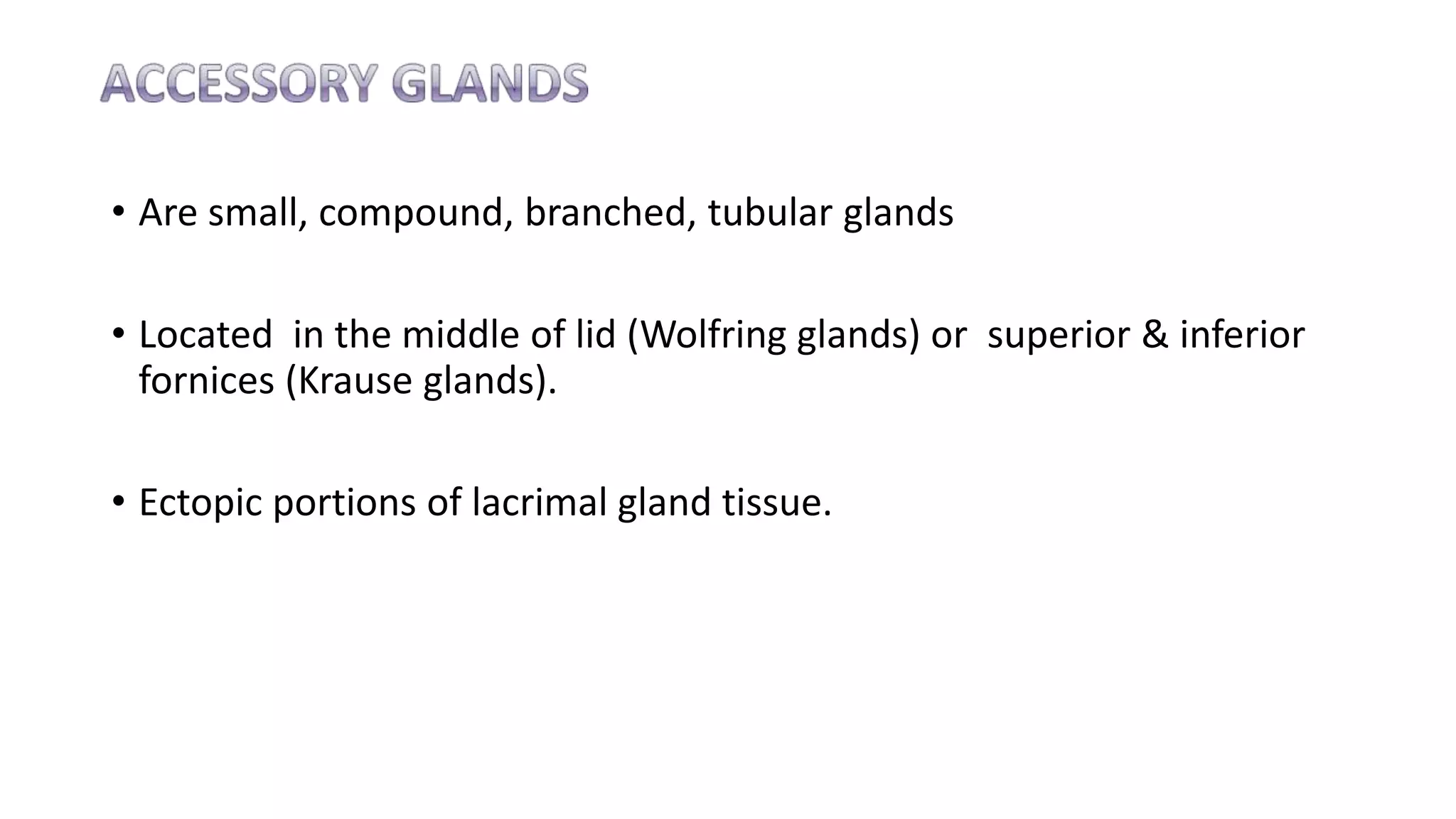 ACCESSORY GLANDS

• Are small, compound, branched, tubular glands

• Located in the middle of lid (Wolfring glands) or superior & inferior fornices (Krause glands).

• Ectopic portions of lacrimal gland tissue.